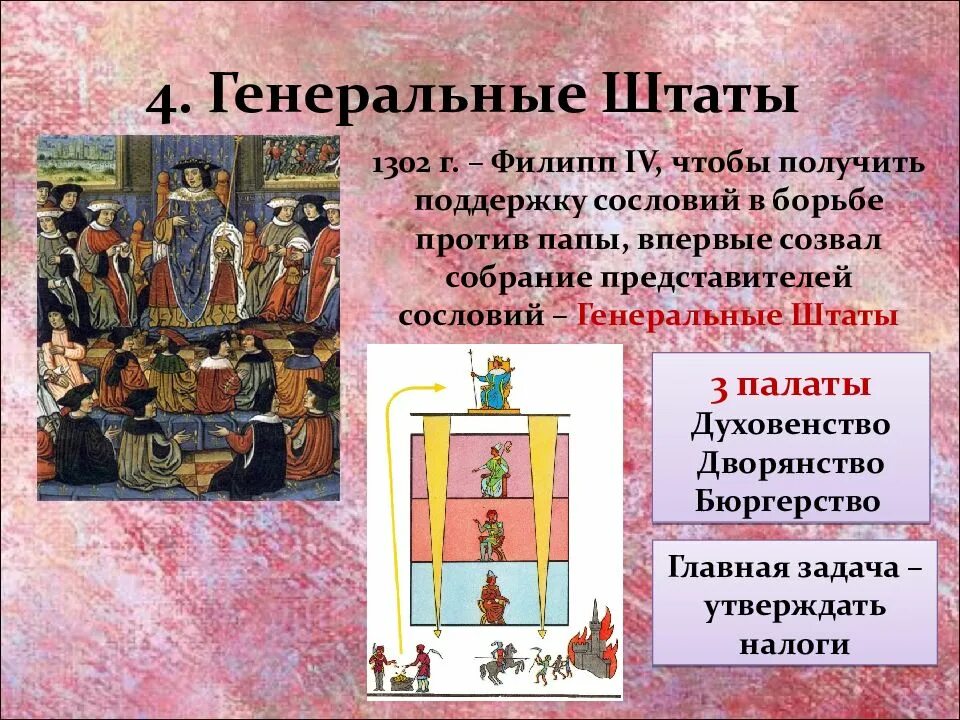 4. Генеральные Штаты

1302 г. – Филипп IV, чтобы получить поддержку сословий в борьбе против папы, впервые созвал собрание представителей сословий – Генеральные Штаты

3 палаты
Духовенство
Дворянство
Бюргерство

Главная задача – утверждать налоги